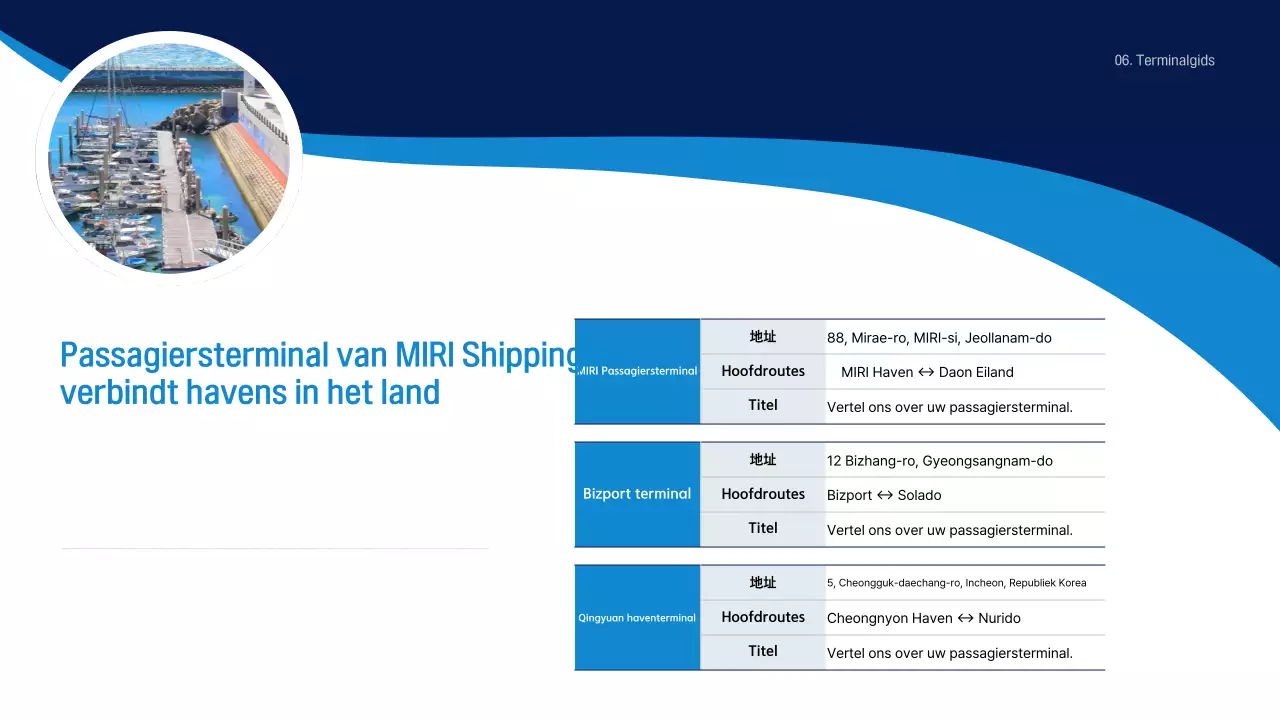 06. Terminalgids

Passagiersterminal van MIRI Shipping verbindt havens in het land

| MIRI Passagiersterminal | 地址 | 88, Mirae-ro, MIRI-si, Jeollanam-do |
|---|---|---|
| | Hoofdroutes | MIRI Haven ↔ Daon Eiland |
| | Titel | Vertel ons over uw passagiersterminal. |

| Bizport terminal | 地址 | 12 Bizhang-ro, Gyeongsangnam-do |
|---|---|---|
| | Hoofdroutes | Bizport ↔ Solado |
| | Titel | Vertel ons over uw passagiersterminal. |

| Qingyuan haventerminal | 地址 | 5, Cheongguk-daechang-ro, Incheon, Republiek Korea |
|---|---|---|
| | Hoofdroutes | Cheongnyon Haven ↔ Nurido |
| | Titel | Vertel ons over uw passagiersterminal. |